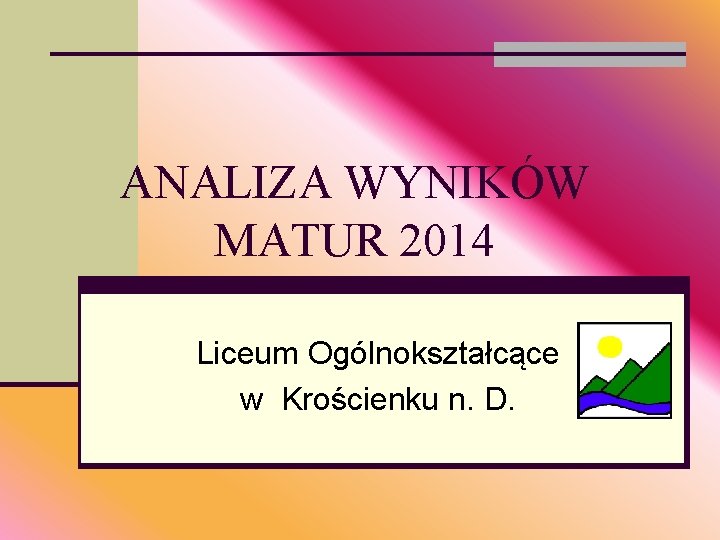 ANALIZA WYNIKÓW MATUR 2014

Liceum Ogólnokształcące w Krościenku n. D.